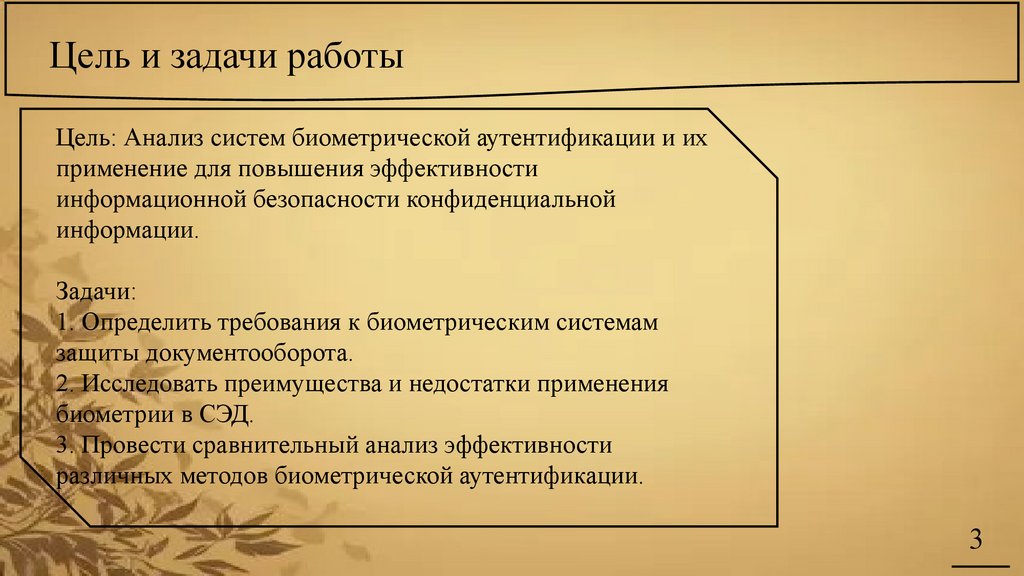 Цель и задачи работы

Цель: Анализ систем биометрической аутентификации и их применение для повышения эффективности информационной безопасности конфиденциальной информации.

Задачи:
1. Определить требования к биометрическим системам защиты документооборота.
2. Исследовать преимущества и недостатки применения биометрии в СЭД.
3. Провести сравнительный анализ эффективности различных методов биометрической аутентификации.

3